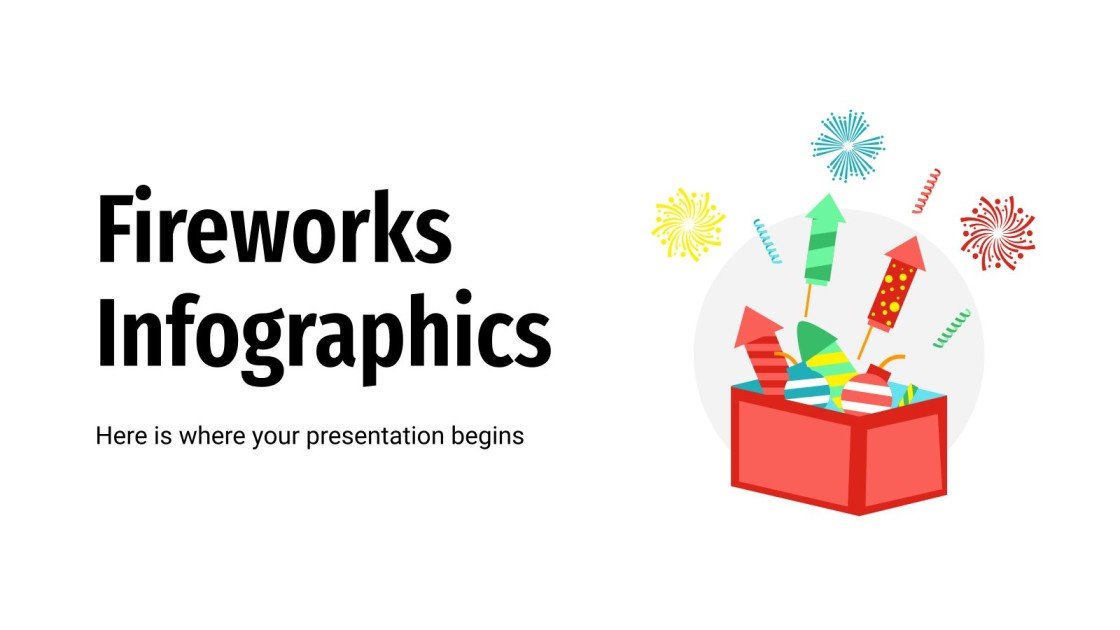 Fireworks Infographics

Here is where your presentation begins